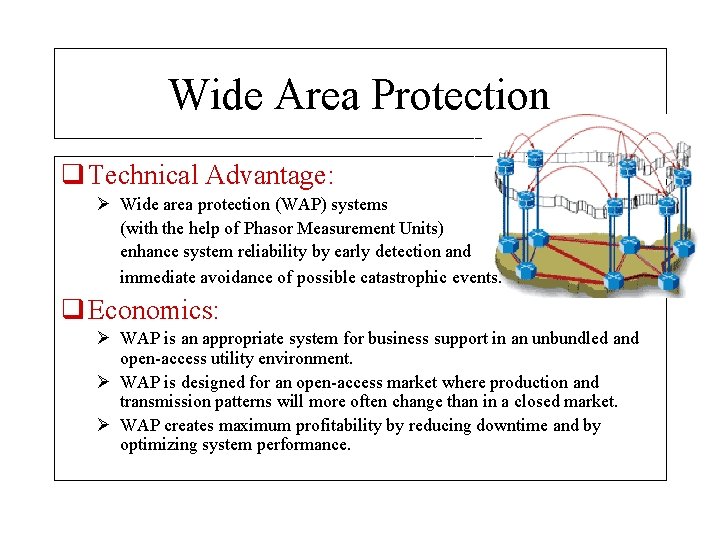 Wide Area Protection

❑ Technical Advantage:

➢ Wide area protection (WAP) systems (with the help of Phasor Measurement Units) enhance system reliability by early detection and immediate avoidance of possible catastrophic events.

❑ Economics:

➢ WAP is an appropriate system for business support in an unbundled and open-access utility environment.

➢ WAP is designed for an open-access market where production and transmission patterns will more often change than in a closed market.

➢ WAP creates maximum profitability by reducing downtime and by optimizing system performance.